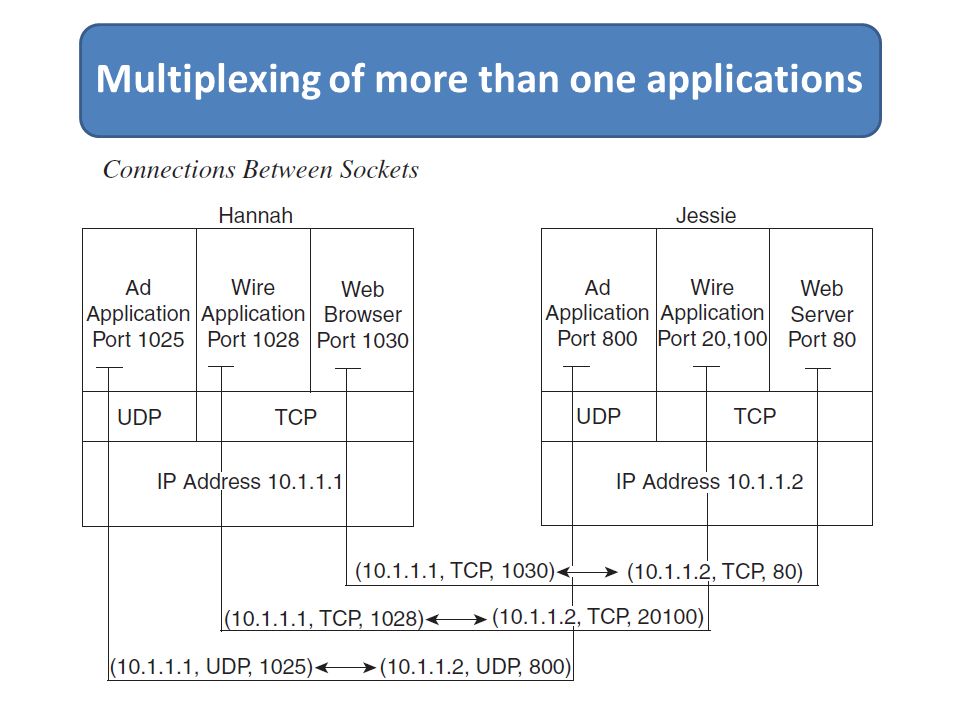 Multiplexing of more than one applications

Connections Between Sockets

Hannah

Ad Application Port 1025

Wire Application Port 1028

Web Browser Port 1030

UDP

TCP

IP Address 10.1.1.1

Jessie

Ad Application Port 800

Wire Application Port 20,100

Web Server Port 80

UDP

TCP

IP Address 10.1.1.2

(10.1.1.1, TCP, 1030) (10.1.1.2, TCP, 80)

(10.1.1.1, TCP, 1028) (10.1.1.2, TCP, 20100)

(10.1.1.1, UDP, 1025) (10.1.1.2, UDP, 800)